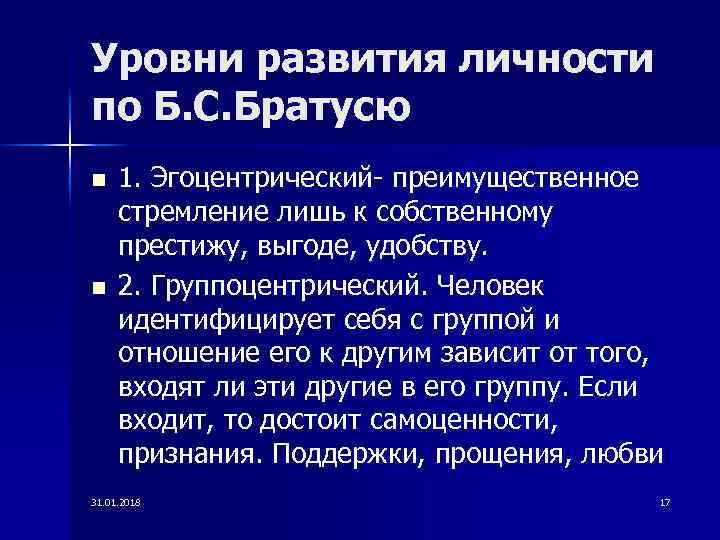 Уровни развития личности по Б.С.Братусю

■ 1. Эгоцентрический- преимущественное стремление лишь к собственному престижу, выгоде, удобству.

■ 2. Группоцентрический. Человек идентифицирует себя с группой и отношение его к другим зависит от того, входят ли эти другие в его группу. Если входит, то достоит самоценности, признания. Поддержки, прощения, любви

31.01.2018

17